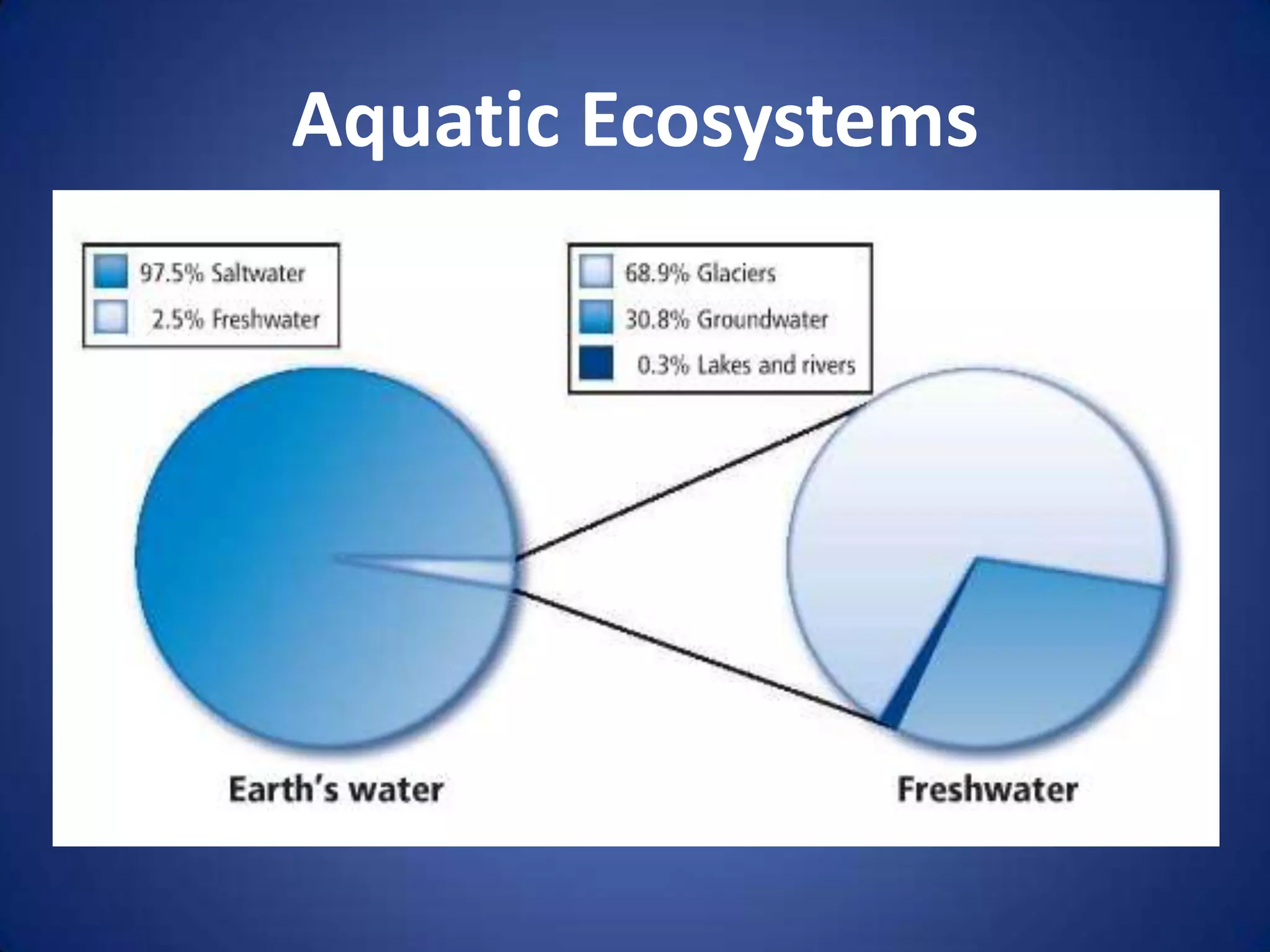 Aquatic Ecosystems

97.5% Saltwater
2.5% Freshwater

68.9% Glaciers
30.8% Groundwater
0.3% Lakes and rivers

Earth's water

Freshwater